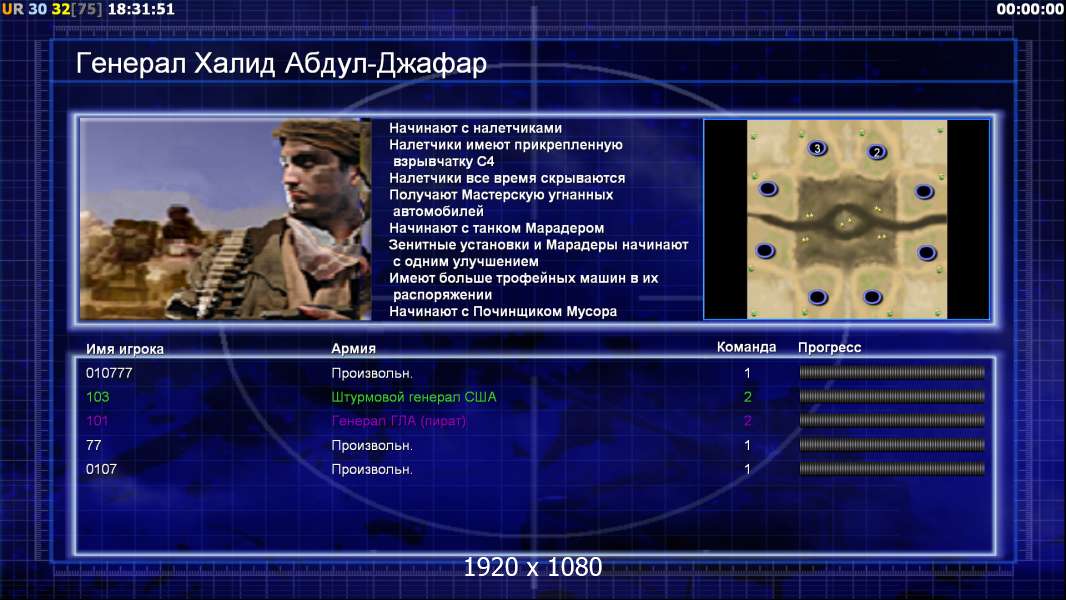 UR 30 32[75] 18:31:51

00:00:00

Генерал Халид Абдул-Джафар

Начинают с налетчиками
Налетчики имеют прикрепленную взрывчатку С4
Налетчики все время скрываются
Получают Мастерскую угнанных автомобилей
Начинают с танком Марадером
Зенитные установки и Марадеры начинают с одним улучшением
Имеют больше трофейных машин в их распоряжении
Начинают с Починщиком Мусора

3
2

| Имя игрока | Армия | Команда | Прогресс |
|---|---|---|---|
| 010777 | Произвольн. | 1 | |
| 103 | Штурмовой генерал США | 2 | |
| 101 | Генерал ГЛА (пират) | 2 | |
| 77 | Произвольн. | 1 | |
| 0107 | Произвольн. | 1 | |

1920 x 1080